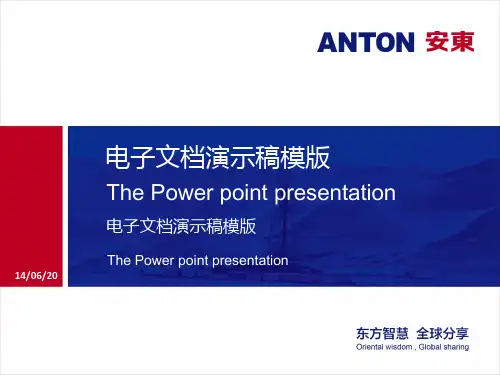 ANTON 安東

电子文档演示稿模版

The Power point presentation

电子文档演示稿模版

The Power point presentation

14/06/20

东方智慧 全球分享
Oriental wisdom , Global sharing